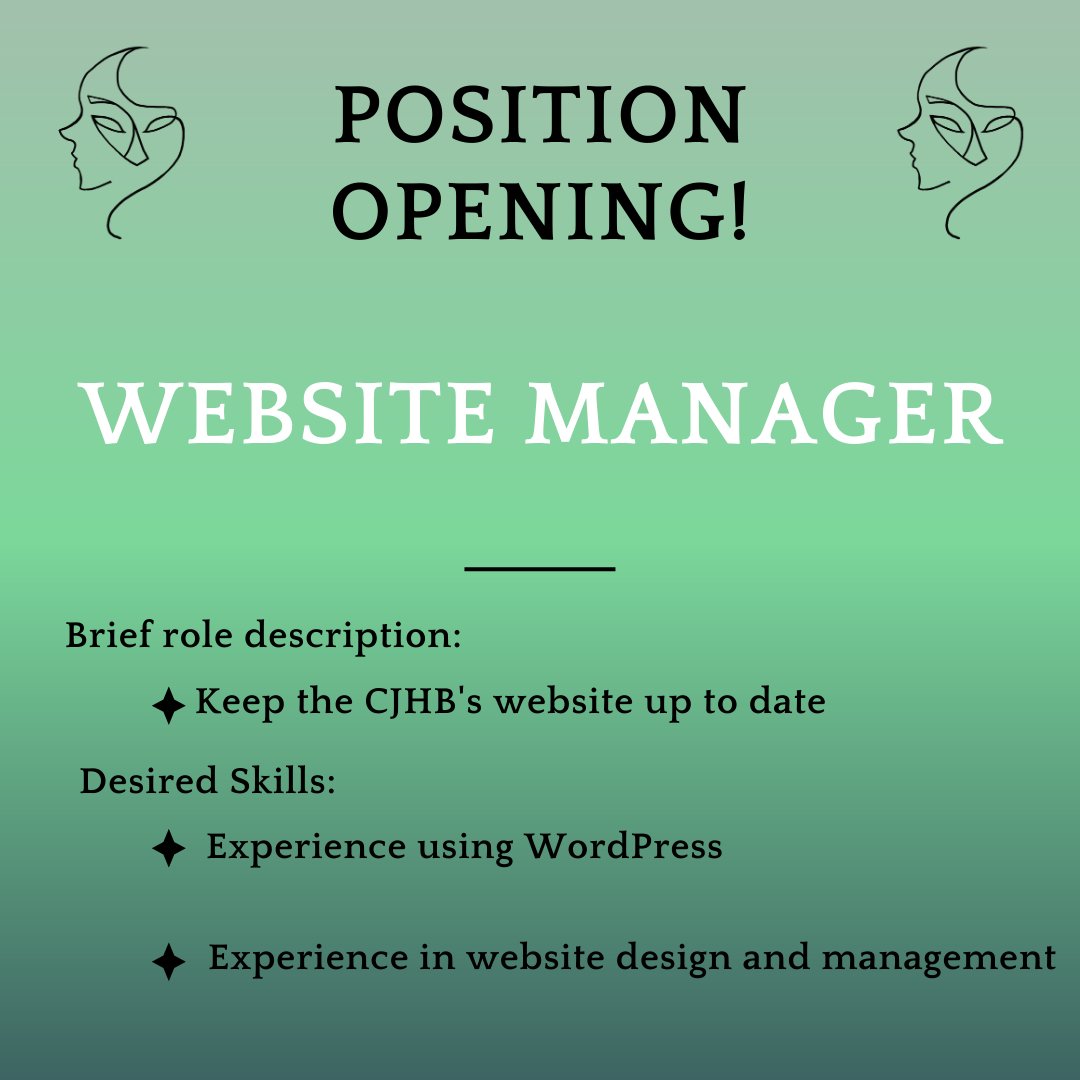 POSITION OPENING!

WEBSITE MANAGER

Brief role description:

✦ Keep the CJHB's website up to date

Desired Skills:

✦ Experience using WordPress

✦ Experience in website design and management